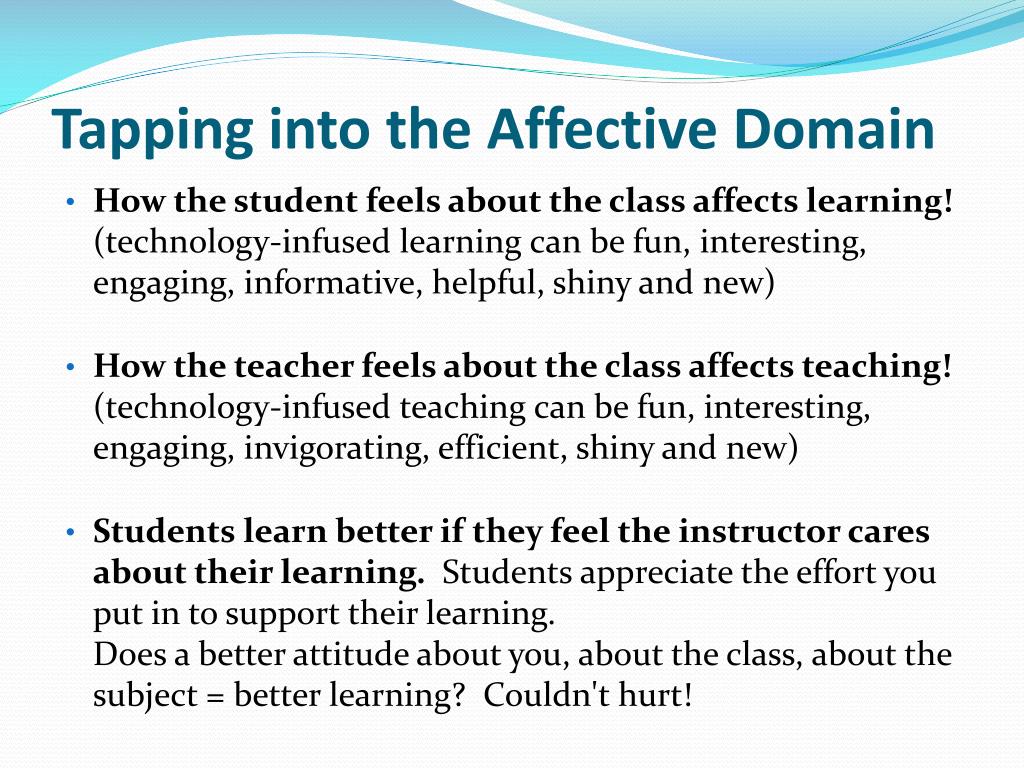 Tapping into the Affective Domain

• How the student feels about the class affects learning! (technology-infused learning can be fun, interesting, engaging, informative, helpful, shiny and new)

• How the teacher feels about the class affects teaching! (technology-infused teaching can be fun, interesting, engaging, invigorating, efficient, shiny and new)

• Students learn better if they feel the instructor cares about their learning. Students appreciate the effort you put in to support their learning.
Does a better attitude about you, about the class, about the subject = better learning? Couldn't hurt!